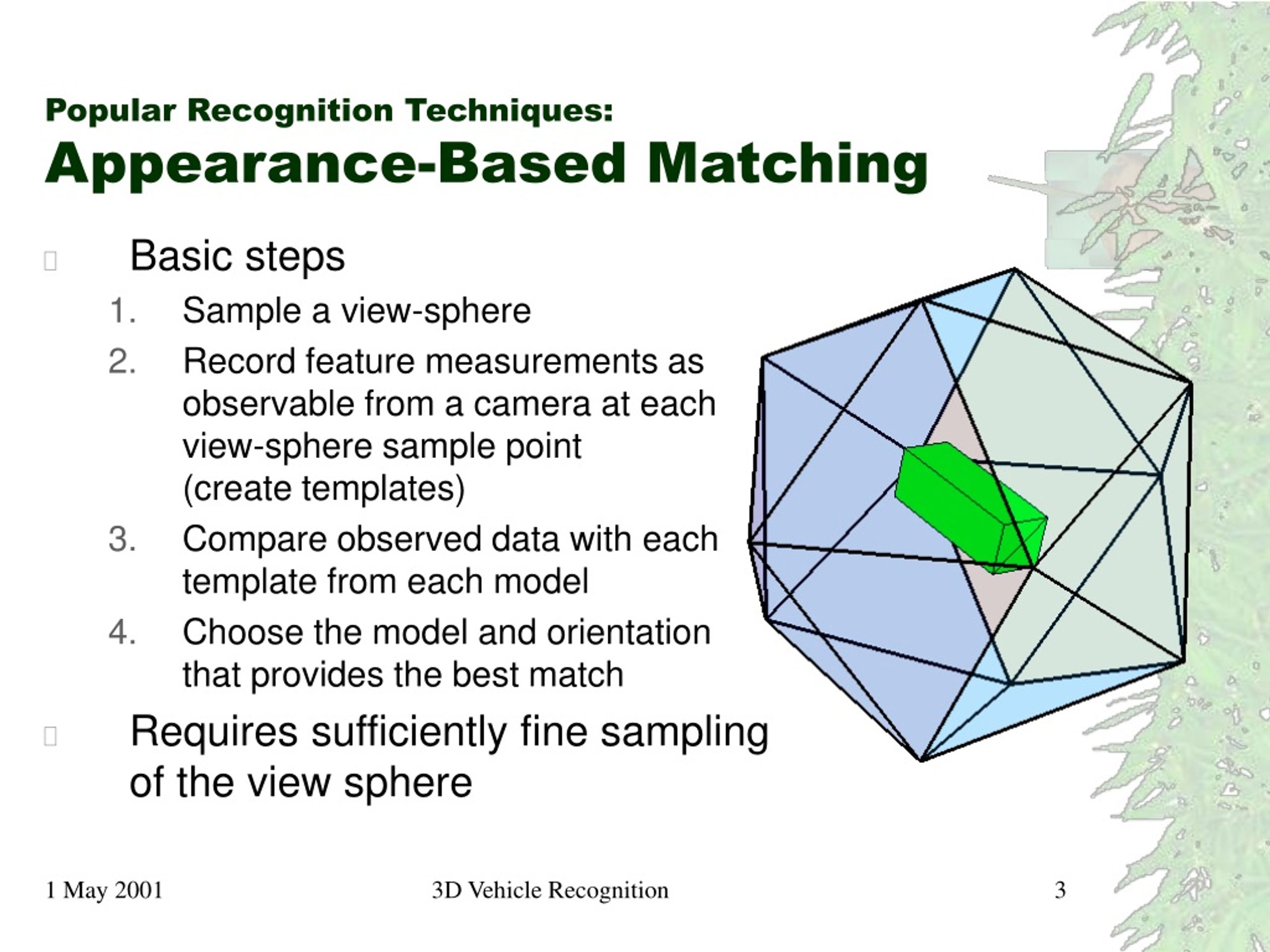 Popular Recognition Techniques:
Appearance-Based Matching

Basic steps

1. Sample a view-sphere
2. Record feature measurements as observable from a camera at each view-sphere sample point (create templates)
3. Compare observed data with each template from each model
4. Choose the model and orientation that provides the best match

Requires sufficiently fine sampling of the view sphere

1 May 2001

3D Vehicle Recognition

3